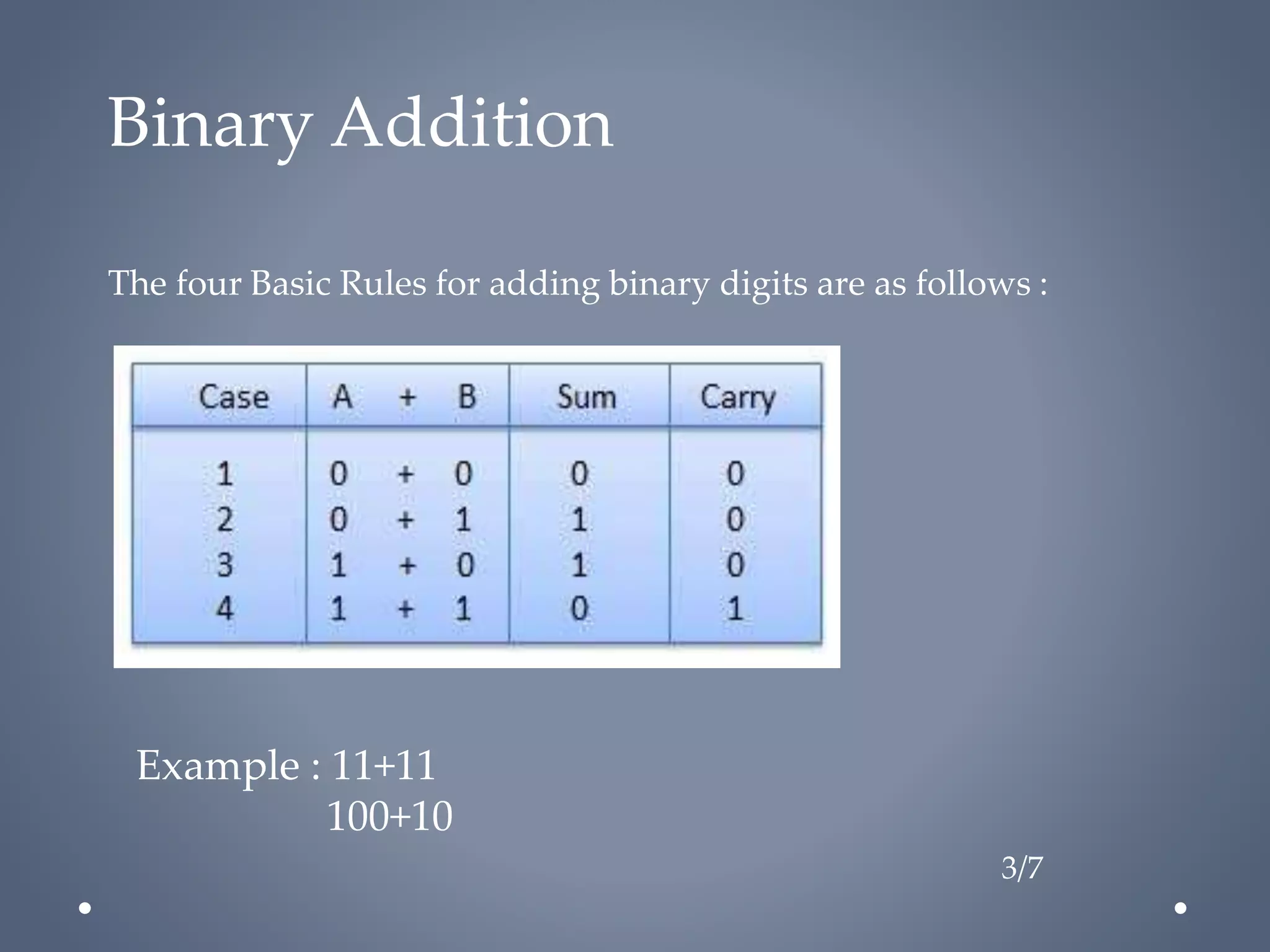 Binary Addition

The four Basic Rules for adding binary digits are as follows :

| Case | A + B | Sum | Carry |
|---|---|---|---|
| 1 | 0 + 0 | 0 | 0 |
| 2 | 0 + 1 | 1 | 0 |
| 3 | 1 + 0 | 1 | 0 |
| 4 | 1 + 1 | 0 | 1 |

Example : 11+11
100+10

3/7